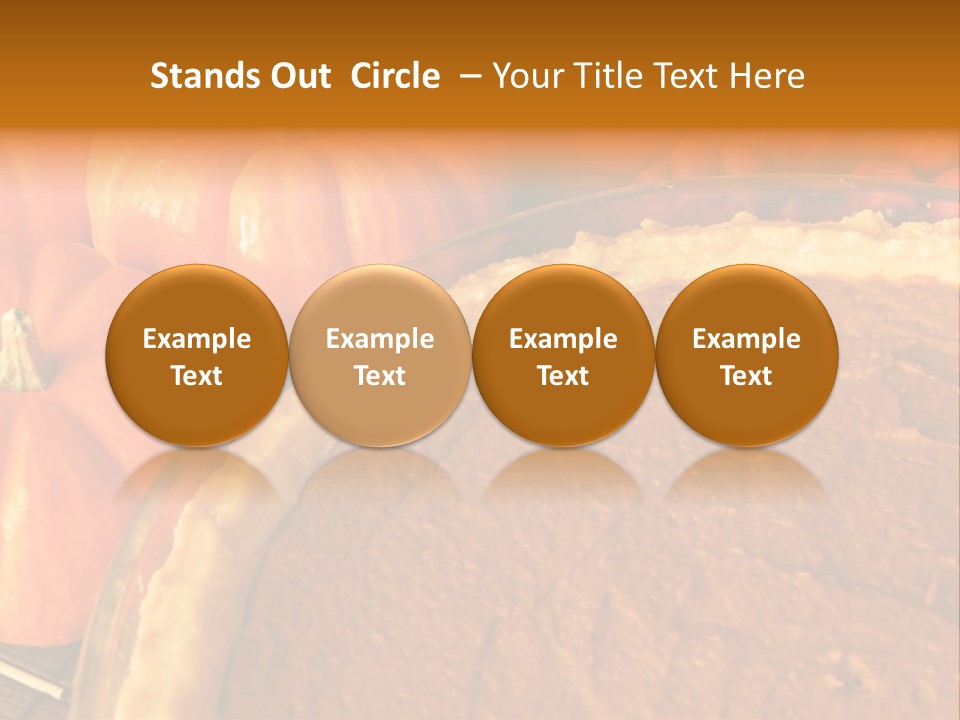 Stands Out Circle – Your Title Text Here

Example Text

Example Text

Example Text

Example Text